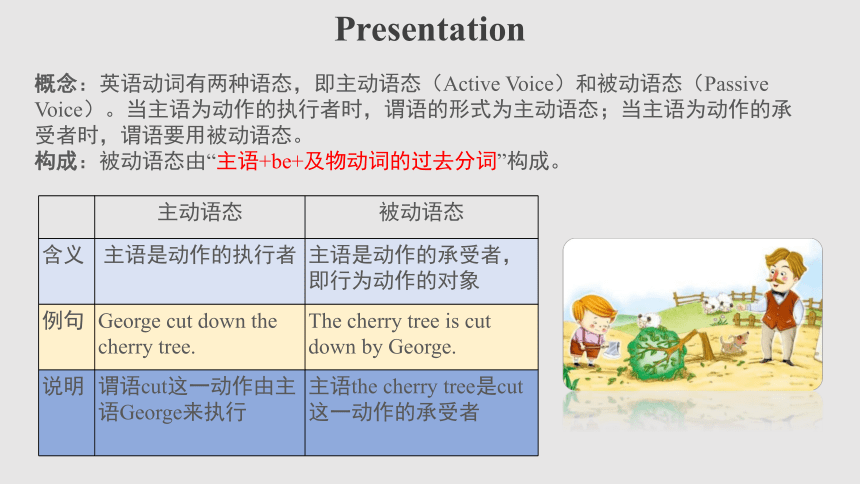 Presentation

概念：英语动词有两种语态，即主动语态（Active Voice）和被动语态（Passive Voice）。当主语为动作的执行者时，谓语的形式为主动语态；当主语为动作的承受者时，谓语要用被动语态。
构成：被动语态由“主语+be+及物动词的过去分词”构成。

| | 主动语态 | 被动语态 |
|---|---|---|
| 含义 | 主语是动作的执行者 | 主语是动作的承受者，即行为动作的对象 |
| 例句 | George cut down the cherry tree. | The cherry tree is cut down by George. |
| 说明 | 谓语cut这一动作由主语George来执行 | 主语the cherry tree是cut这一动作的承受者 |